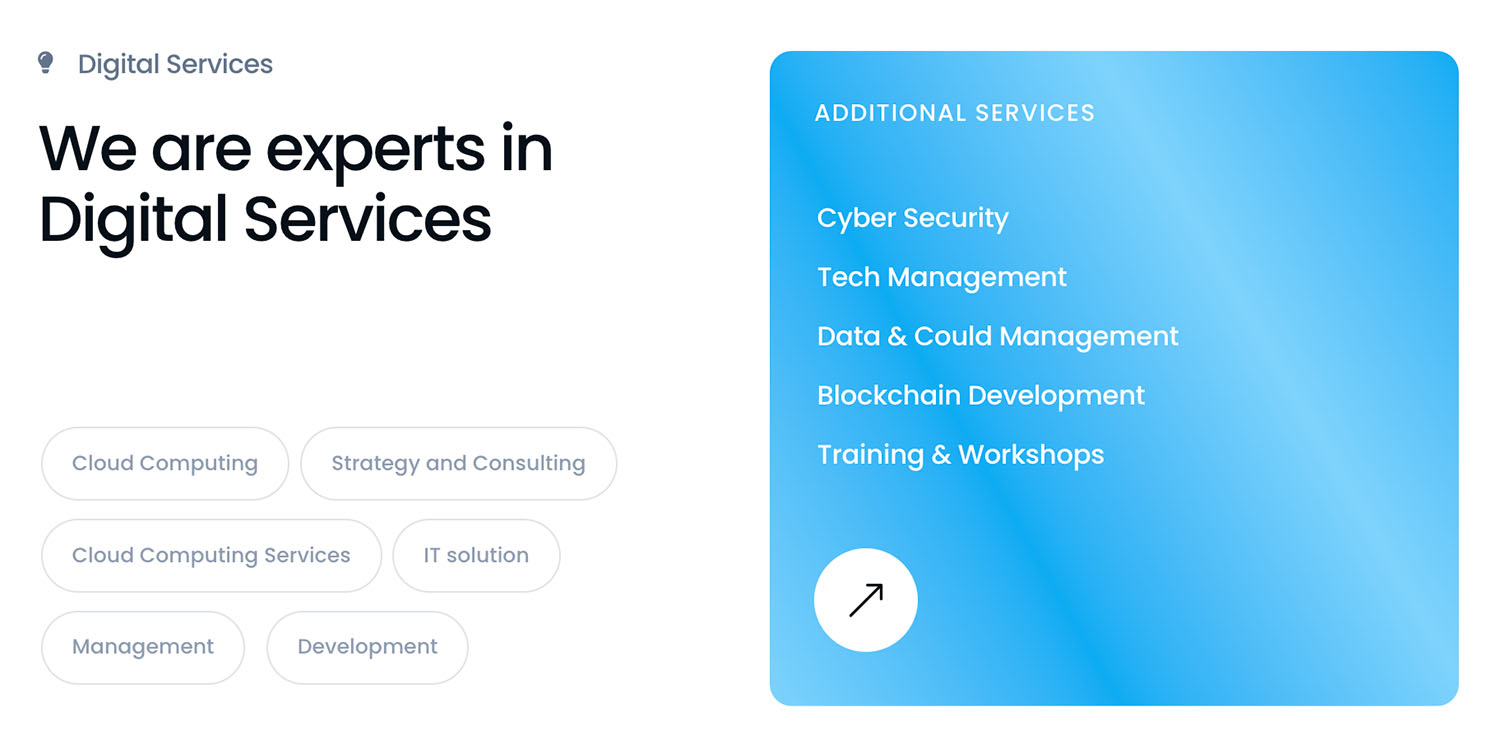 Digital Services

We are experts in Digital Services

Cloud Computing

Strategy and Consulting

Cloud Computing Services

IT solution

Management

Development

ADDITIONAL SERVICES

Cyber Security

Tech Management

Data & Could Management

Blockchain Development

Training & Workshops